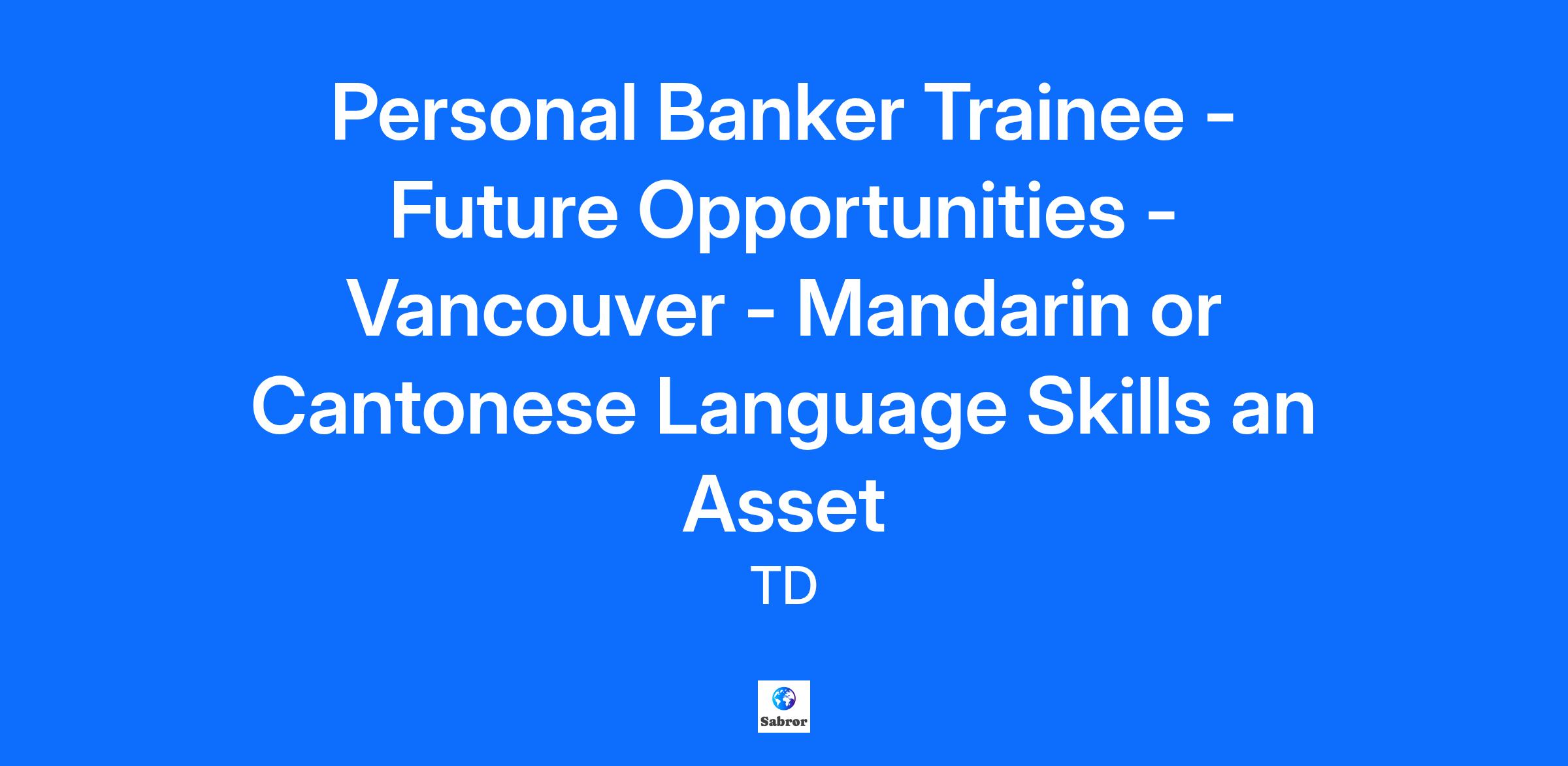 Personal Banker Trainee - Future Opportunities - Vancouver - Mandarin or Cantonese Language Skills an Asset

TD

Sabror